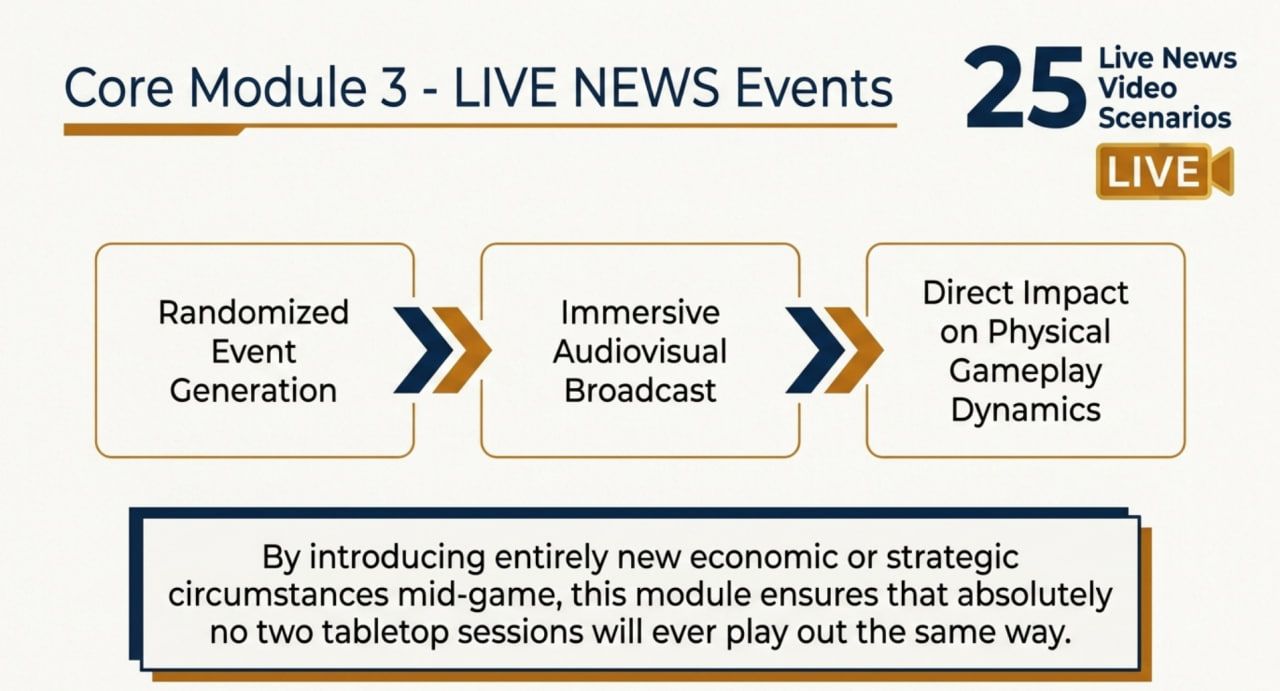 Core Module 3 - LIVE NEWS Events

25 Live News Video Scenarios

LIVE

Randomized Event Generation

Immersive Audiovisual Broadcast

Direct Impact on Physical Gameplay Dynamics

By introducing entirely new economic or strategic circumstances mid-game, this module ensures that absolutely no two tabletop sessions will ever play out the same way.